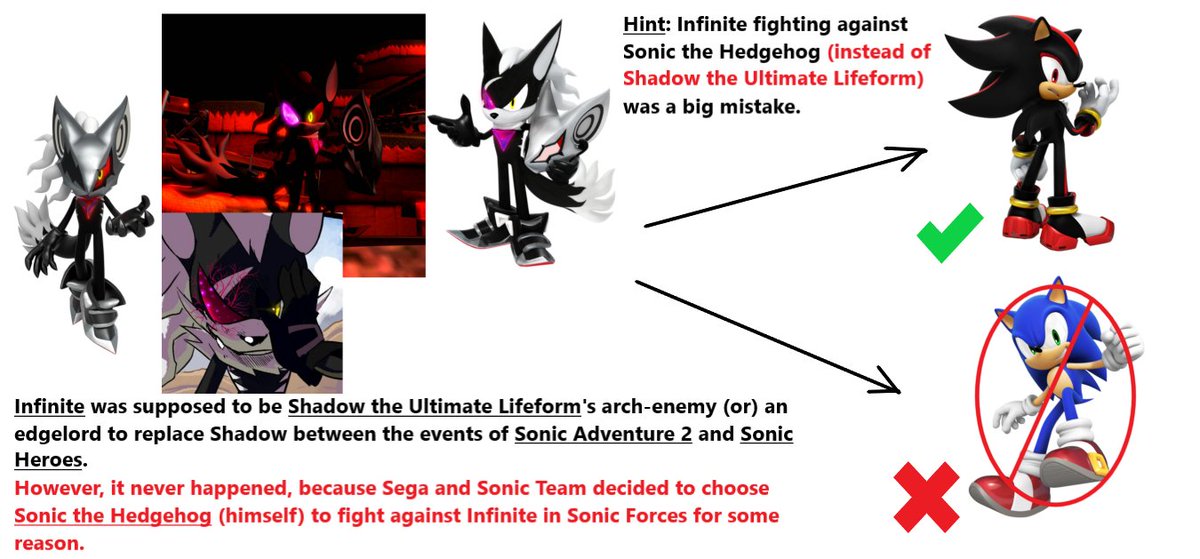 Hint: Infinite fighting against Sonic the Hedgehog (instead of Shadow the Ultimate Lifeform) was a big mistake.

Infinite was supposed to be Shadow the Ultimate Lifeform's arch-enemy (or) an edgelord to replace Shadow between the events of Sonic Adventure 2 and Sonic Heroes.
However, it never happened, because Sega and Sonic Team decided to choose Sonic the Hedgehog (himself) to fight against Infinite in Sonic Forces for some reason.